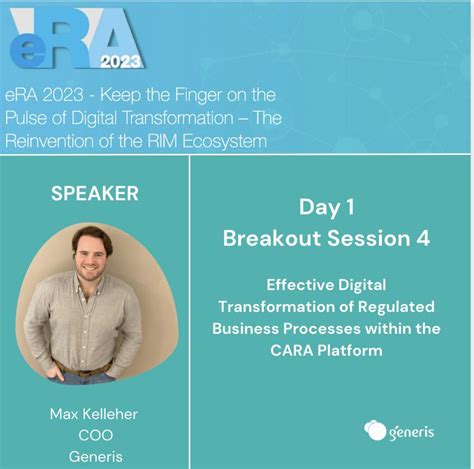 eRA 2023

eRA 2023 - Keep the Finger on the Pulse of Digital Transformation – The Reinvention of the RIM Ecosystem

SPEAKER

Max Kelleher
COO
Generis

Day 1
Breakout Session 4

Effective Digital Transformation of Regulated Business Processes within the CARA Platform

generis